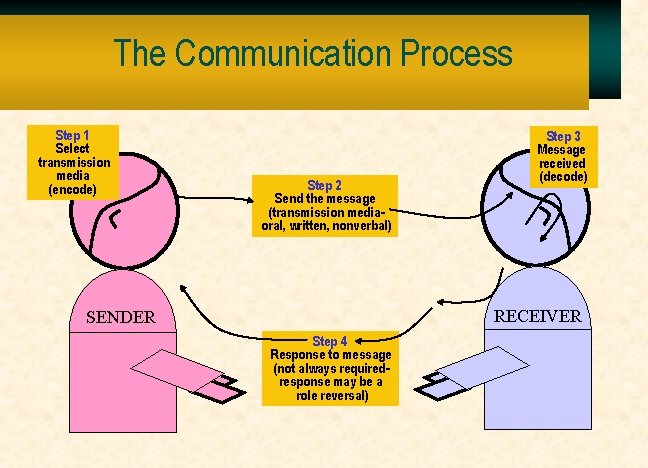 The Communication Process

Step 1
Select transmission media (encode)

Step 2
Send the message (transmission media- oral, written, nonverbal)

Step 3
Message received (decode)

SENDER

RECEIVER

Step 4
Response to message (not always required- response may be a role reversal)